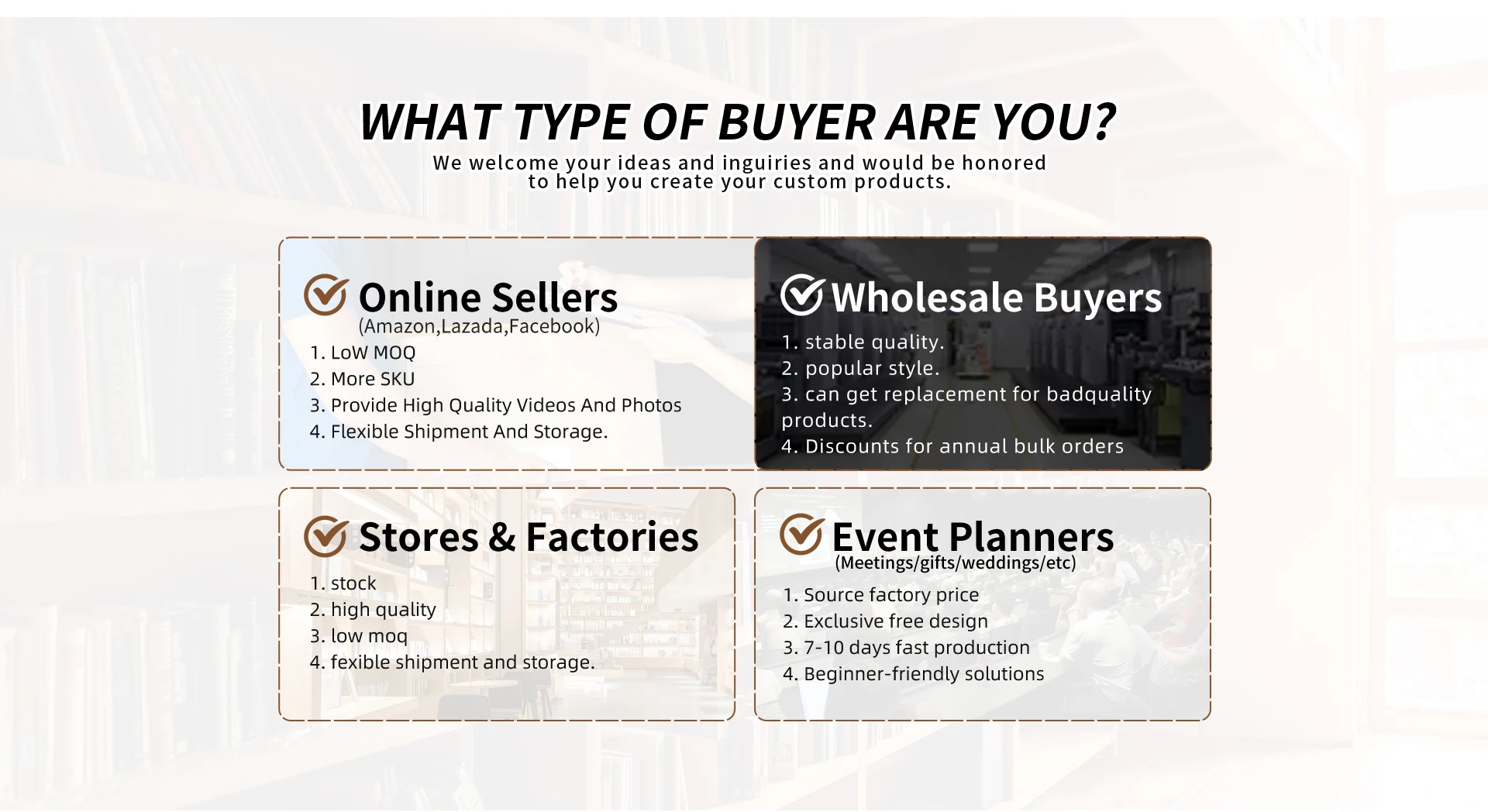 WHAT TYPE OF BUYER ARE YOU?
We welcome your ideas and inguiries and would be honored to help you create your custom products.

Online Sellers
(Amazon,Lazada,Facebook)
1. LoW MOQ
2. More SKU
3. Provide High Quality Videos And Photos
4. Flexible Shipment And Storage.

Wholesale Buyers
1. stable quality.
2. popular style.
3. can get replacement for badquality products.
4. Discounts for annual bulk orders

Stores & Factories
1. stock
2. high quality
3. low moq
4. fexible shipment and storage.

Event Planners
(Meetings/gifts/weddings/etc)
1. Source factory price
2. Exclusive free design
3. 7-10 days fast production
4. Beginner-friendly solutions